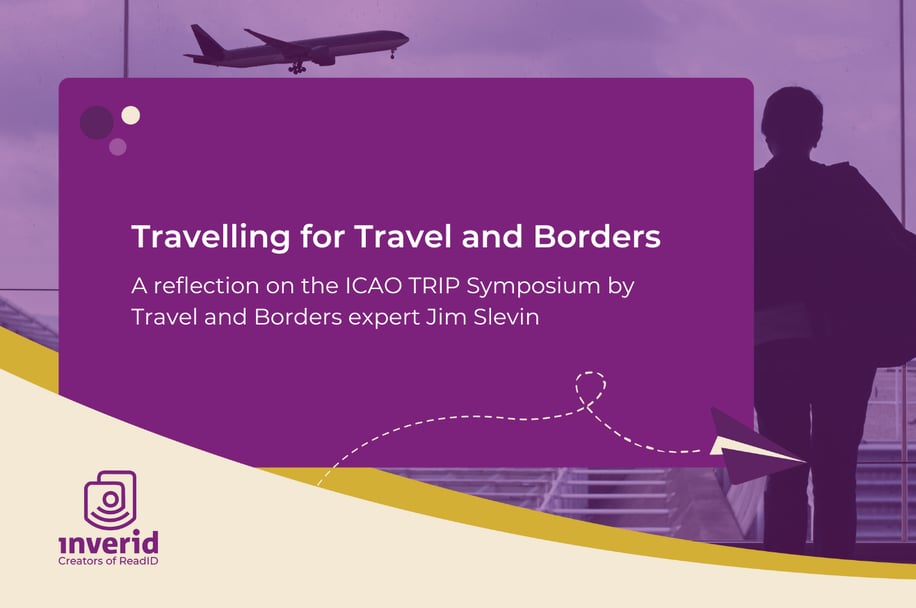 Travelling for Travel and Borders

A reflection on the ICAO TRIP Symposium by Travel and Borders expert Jim Slevin

inverid
Creators of ReadID